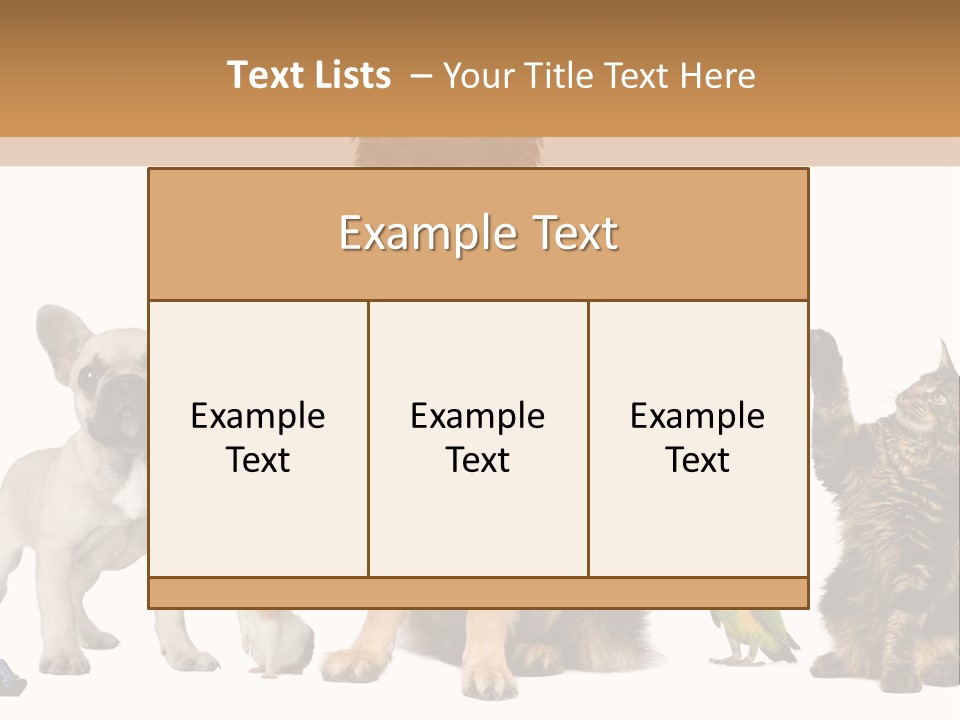 Text Lists – Your Title Text Here

Example Text

Example Text

Example Text

Example Text